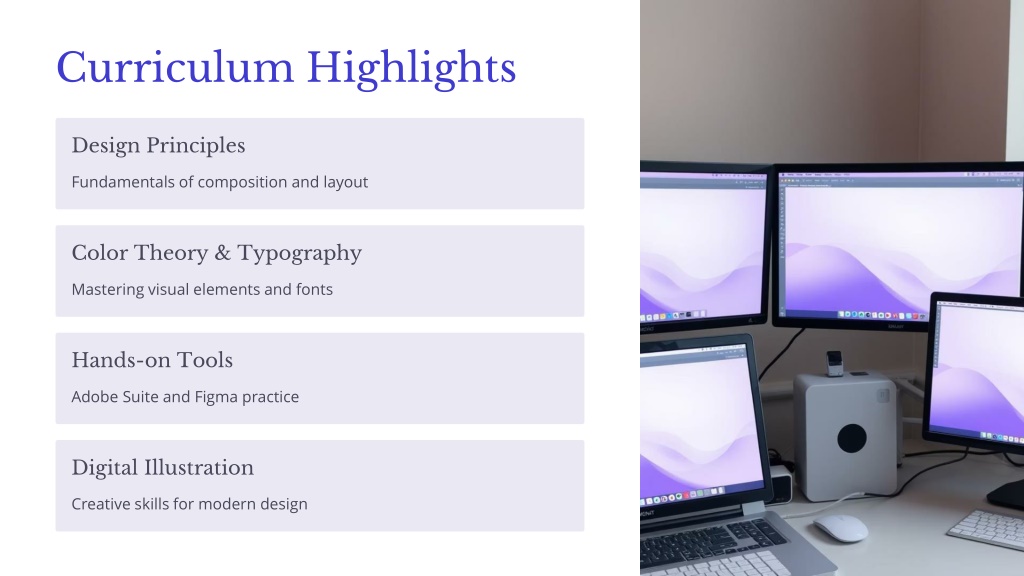 Curriculum Highlights

Design Principles

Fundamentals of composition and layout

Color Theory & Typography

Mastering visual elements and fonts

Hands-on Tools

Adobe Suite and Figma practice

Digital Illustration

Creative skills for modern design